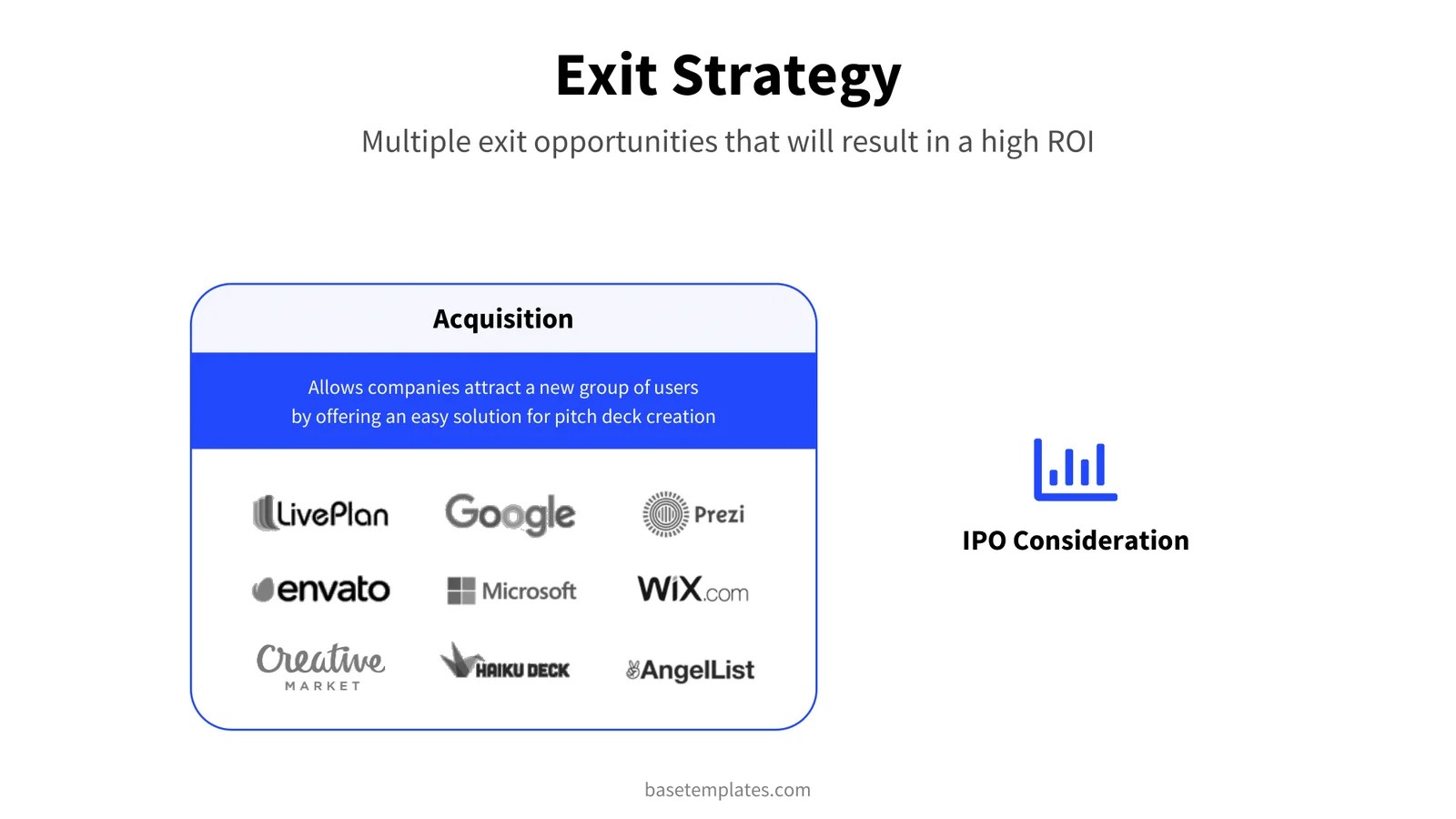 Exit Strategy

Multiple exit opportunities that will result in a high ROI

Acquisition

Allows companies attract a new group of users by offering an easy solution for pitch deck creation

LivePlan
Google
Prezi
envato
Microsoft
WiX.com
Creative MARKET
HAIKU DECK
AngelList

IPO Consideration

basetemplates.com